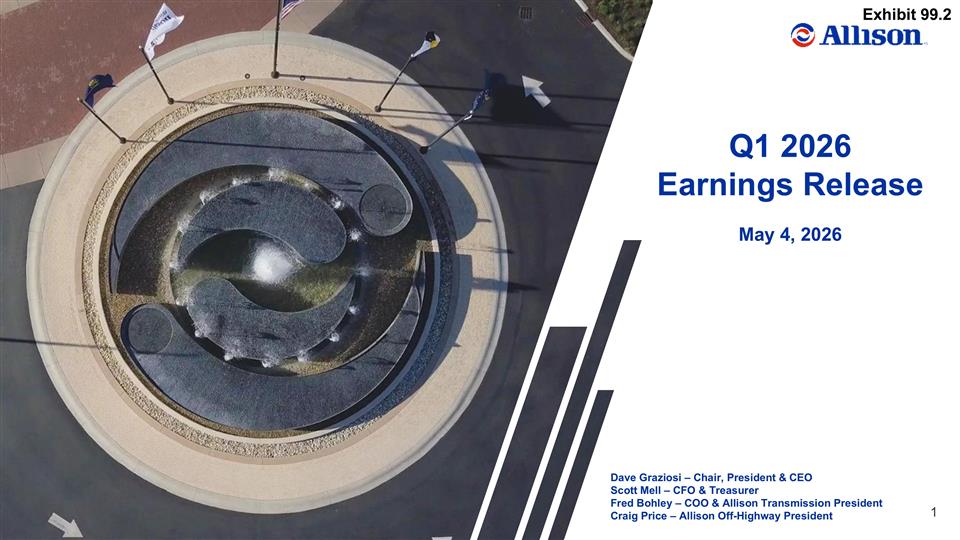 Exhibit 99.2

Allison

Q1 2026
Earnings Release

May 4, 2026

Dave Graziosi – Chair, President & CEO
Scott Mell – CFO & Treasurer
Fred Bohley – COO & Allison Transmission President
Craig Price – Allison Off-Highway President

1